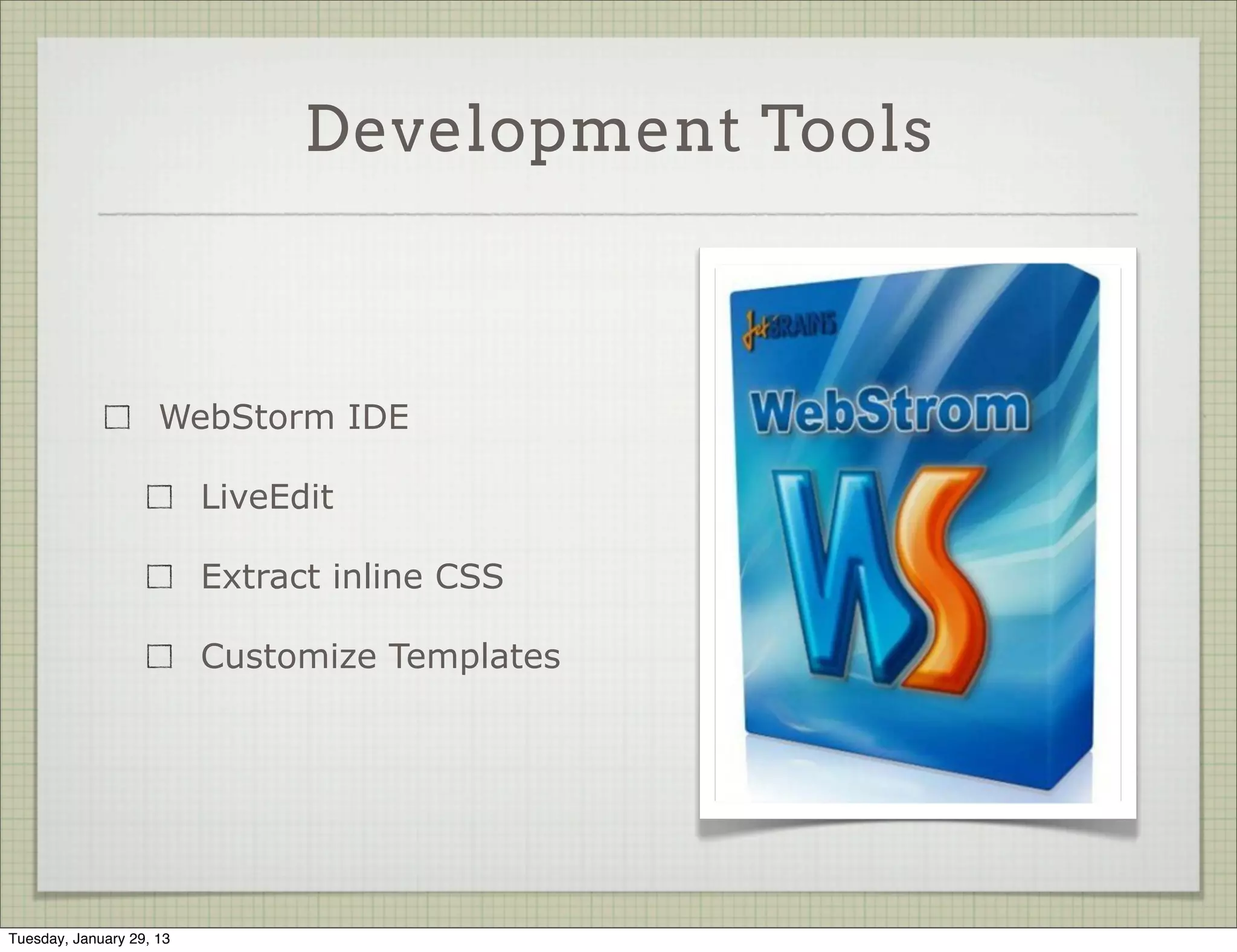 Development Tools

☐ WebStorm IDE

☐ LiveEdit

☐ Extract inline CSS

☐ Customize Templates

JetBRAINS

WebStrom

WS

Tuesday, January 29, 13